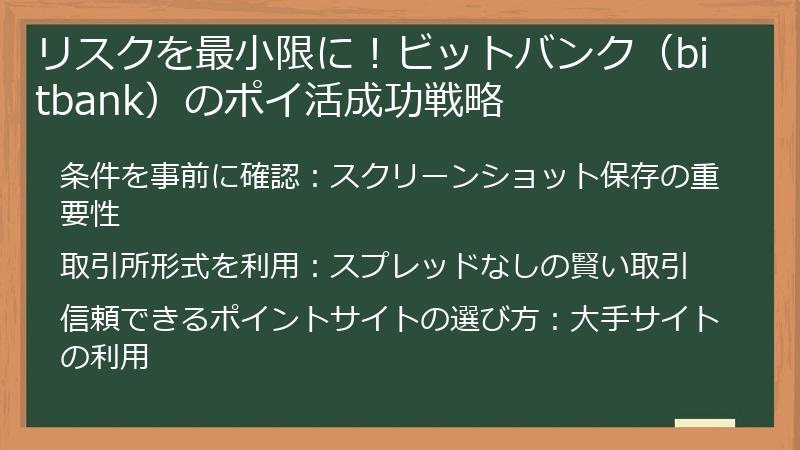 リスクを最小限に！ビットバンク（bitbank）のポイ活成功戦略

条件を事前に確認：スクリーンショット保存の重要性

取引所形式を利用：スプレッドなしの賢い取引

信頼できるポイントサイトの選び方：大手サイトの利用